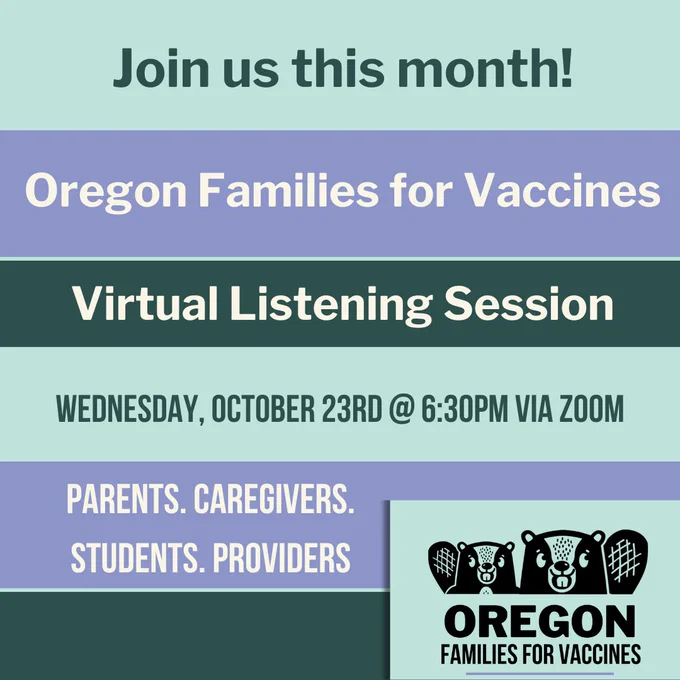 Join us this month!

Oregon Families for Vaccines

Virtual Listening Session

WEDNESDAY, OCTOBER 23RD @ 6:30PM VIA ZOOM

PARENTS. CAREGIVERS. STUDENTS. PROVIDERS

OREGON
FAMILIES FOR VACCINES